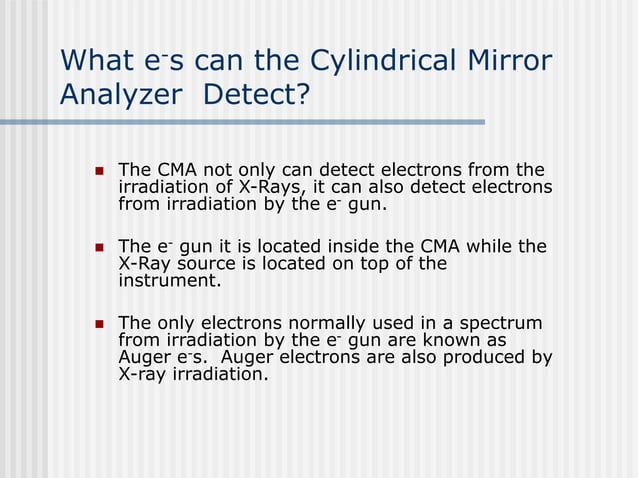 What $e^-$s can the Cylindrical Mirror Analyzer Detect?

The CMA not only can detect electrons from the irradiation of X-Rays, it can also detect electrons from irradiation by the $e^-$ gun.

The $e^-$ gun it is located inside the CMA while the X-Ray source is located on top of the instrument.

The only electrons normally used in a spectrum from irradiation by the $e^-$ gun are known as Auger $e^-$s. Auger electrons are also produced by X-ray irradiation.